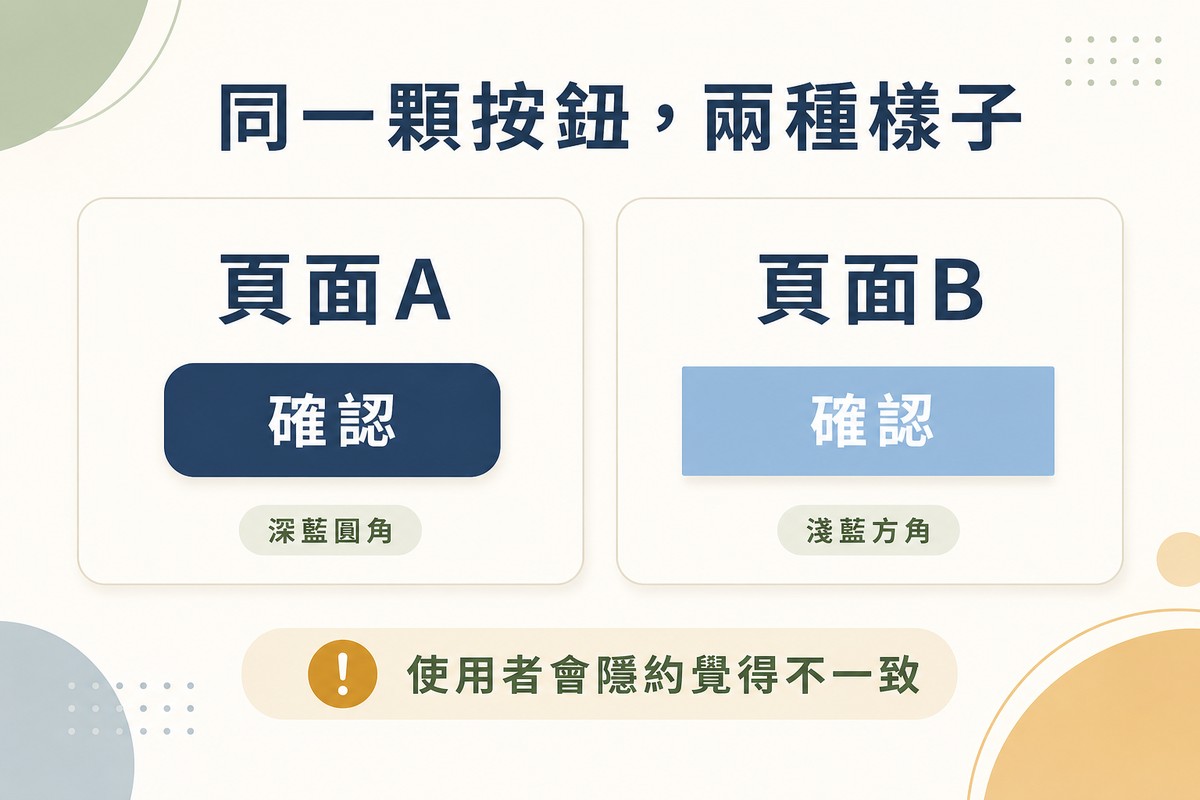 同一顆按鈕，兩種樣子

頁面A

確認

深藍圓角

頁面B

確認

淺藍方角

!

使用者會隱約覺得不一致